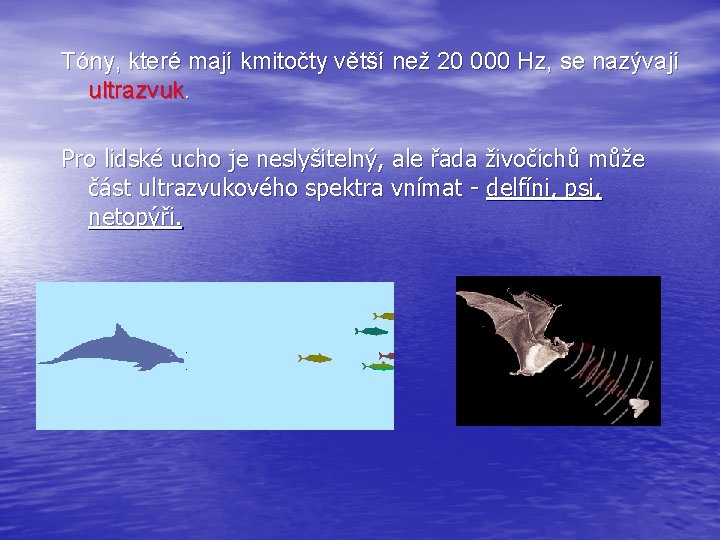 Tóny, které mají kmitočty větší než 20 000 Hz, se nazývají ultrazvuk.

Pro lidské ucho je neslyšitelný, ale řada živočichů může část ultrazvukového spektra vnímat - delfíni, psi, netopýři.